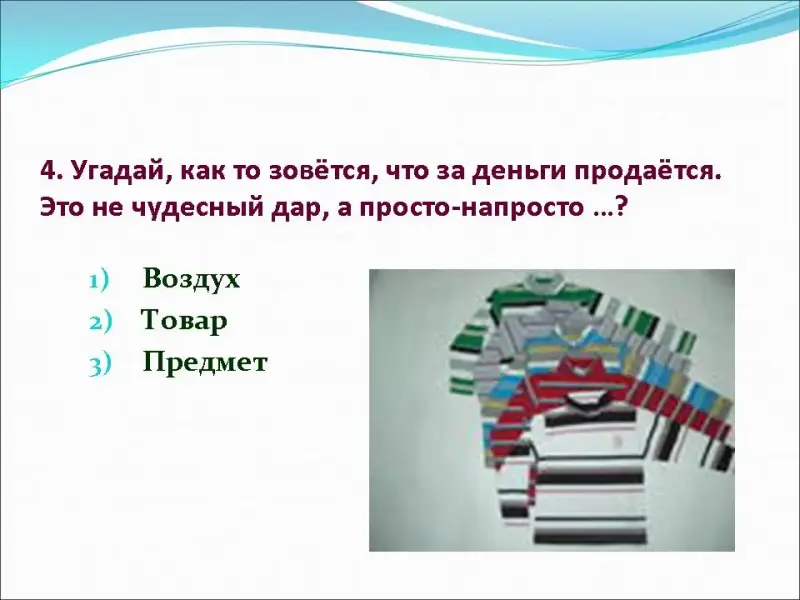 4. Угадай, как то зовётся, что за деньги продаётся. Это не чудесный дар, а просто-напросто …?

1) Воздух
2) Товар
3) Предмет